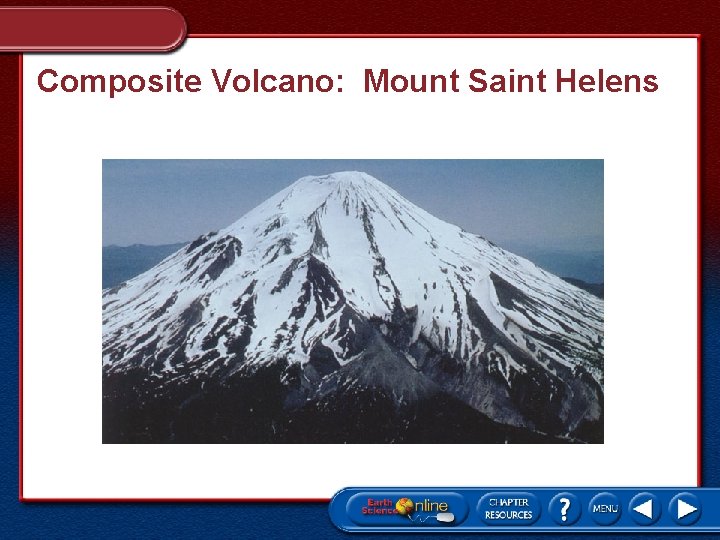 Composite Volcano: Mount Saint Helens

Earth Science Online

CHAPTER RESOURCES

?

MENU